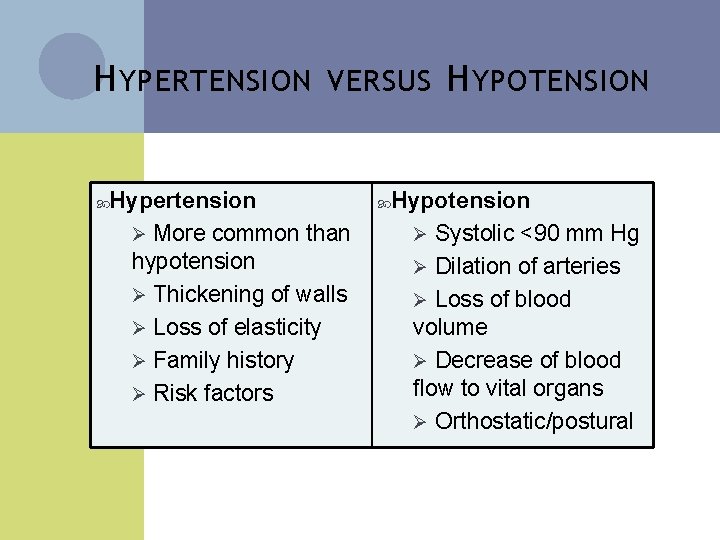 HYPERTENSION VERSUS HYPOTENSION

Hypertension
➢ More common than hypotension
➢ Thickening of walls
➢ Loss of elasticity
➢ Family history
➢ Risk factors

Hypotension
➢ Systolic <90 mm Hg
➢ Dilation of arteries
➢ Loss of blood volume
➢ Decrease of blood flow to vital organs
➢ Orthostatic/postural